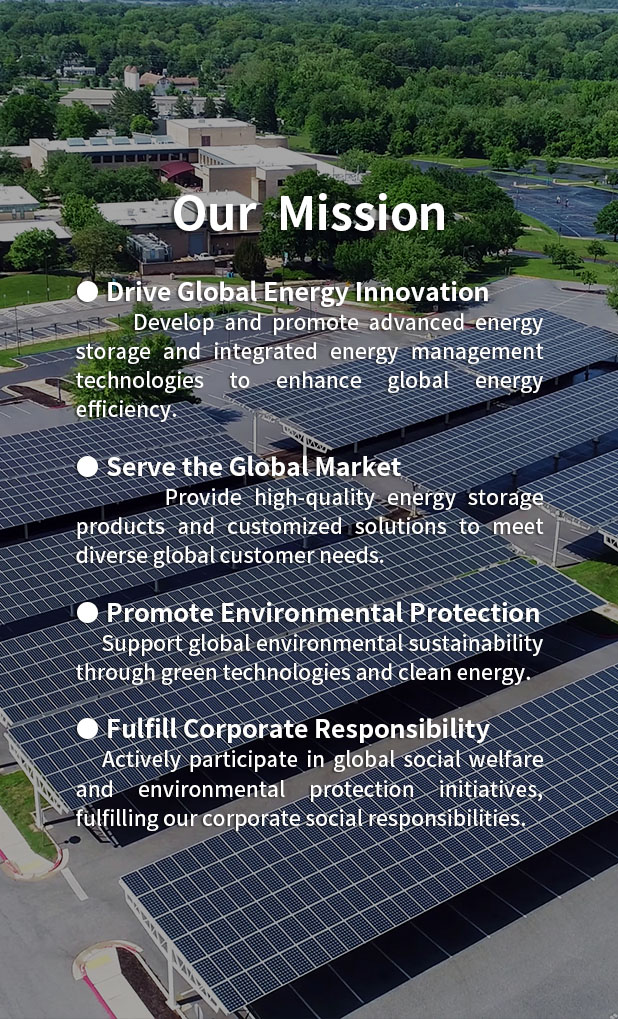 Our Mission

● Drive Global Energy Innovation
Develop and promote advanced energy storage and integrated energy management technologies to enhance global energy efficiency.

● Serve the Global Market
Provide high-quality energy storage products and customized solutions to meet diverse global customer needs.

● Promote Environmental Protection
Support global environmental sustainability through green technologies and clean energy.

● Fulfill Corporate Responsibility
Actively participate in global social welfare and environmental protection initiatives, fulfilling our corporate social responsibilities.